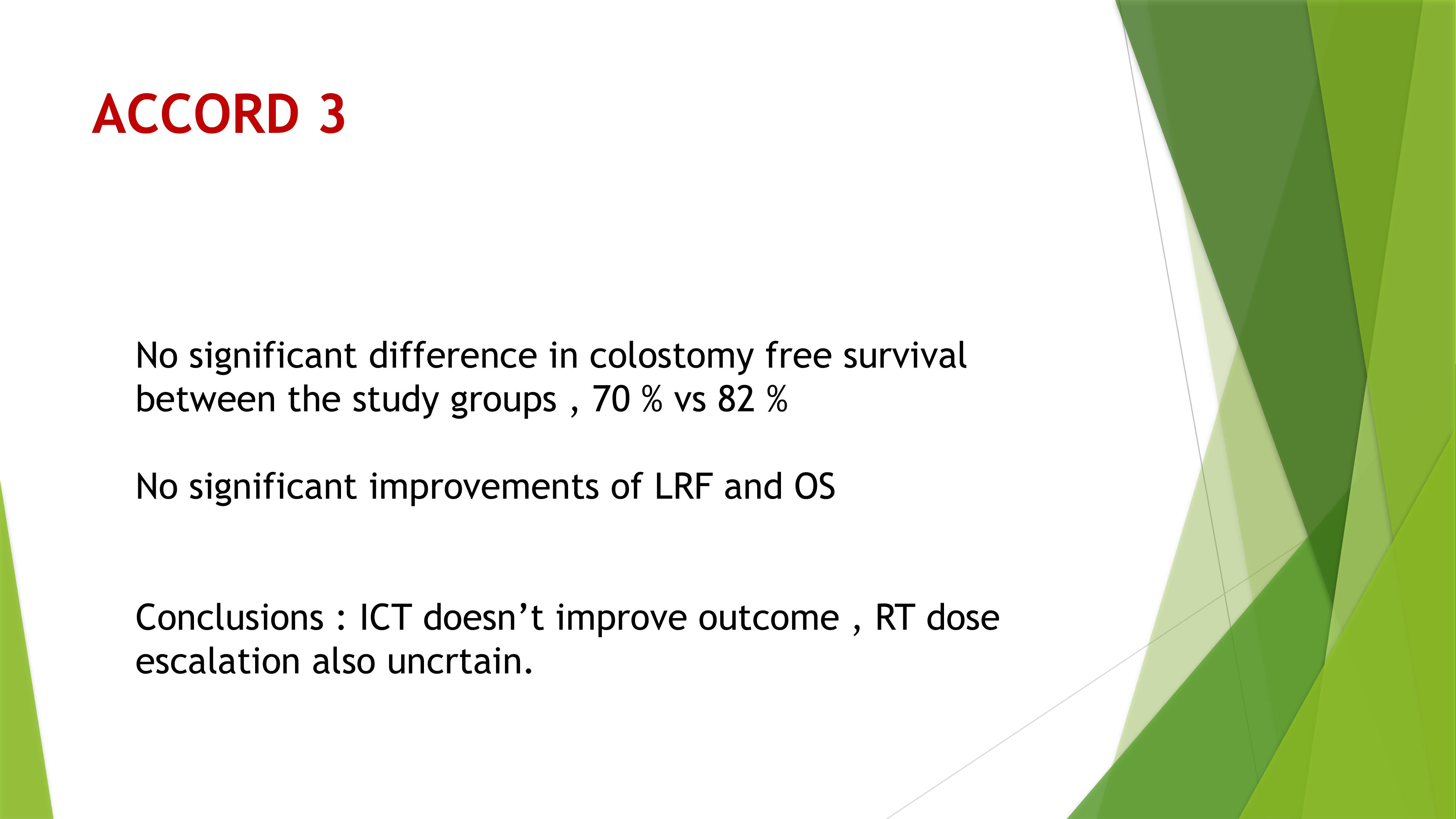 ACCORD 3

No significant difference in colostomy free survival between the study groups , 70 % vs 82 %

No significant improvements of LRF and OS

Conclusions : ICT doesn’t improve outcome , RT dose escalation also uncrtain.